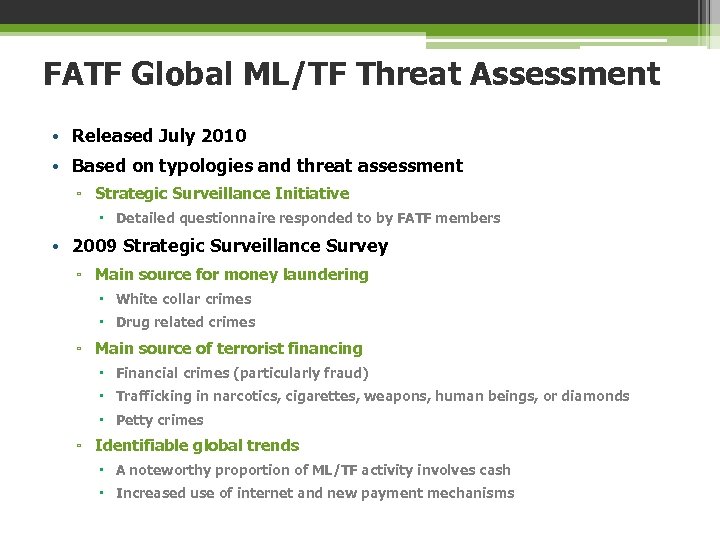 FATF Global ML/TF Threat Assessment

• Released July 2010
• Based on typologies and threat assessment
 ▫ Strategic Surveillance Initiative
  ▪ Detailed questionnaire responded to by FATF members
• 2009 Strategic Surveillance Survey
 ▫ Main source for money laundering
  ▪ White collar crimes
  ▪ Drug related crimes
 ▫ Main source of terrorist financing
  ▪ Financial crimes (particularly fraud)
  ▪ Trafficking in narcotics, cigarettes, weapons, human beings, or diamonds
  ▪ Petty crimes
 ▫ Identifiable global trends
  ▪ A noteworthy proportion of ML/TF activity involves cash
  ▪ Increased use of internet and new payment mechanisms